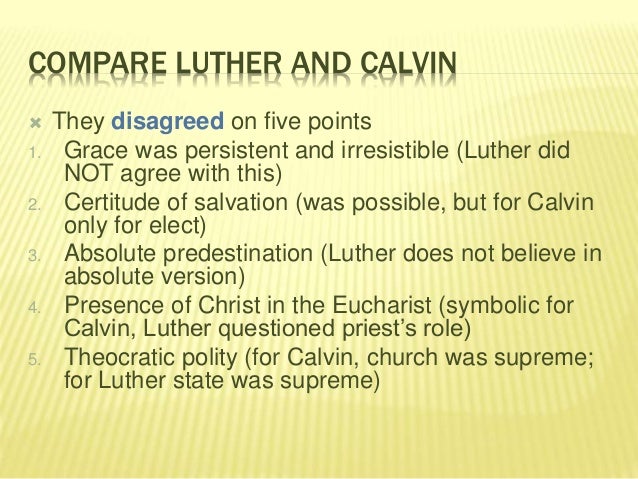 COMPARE LUTHER AND CALVIN

They disagreed on five points

1. Grace was persistent and irresistible (Luther did NOT agree with this)
2. Certitude of salvation (was possible, but for Calvin only for elect)
3. Absolute predestination (Luther does not believe in absolute version)
4. Presence of Christ in the Eucharist (symbolic for Calvin, Luther questioned priest's role)
5. Theocratic polity (for Calvin, church was supreme; for Luther state was supreme)